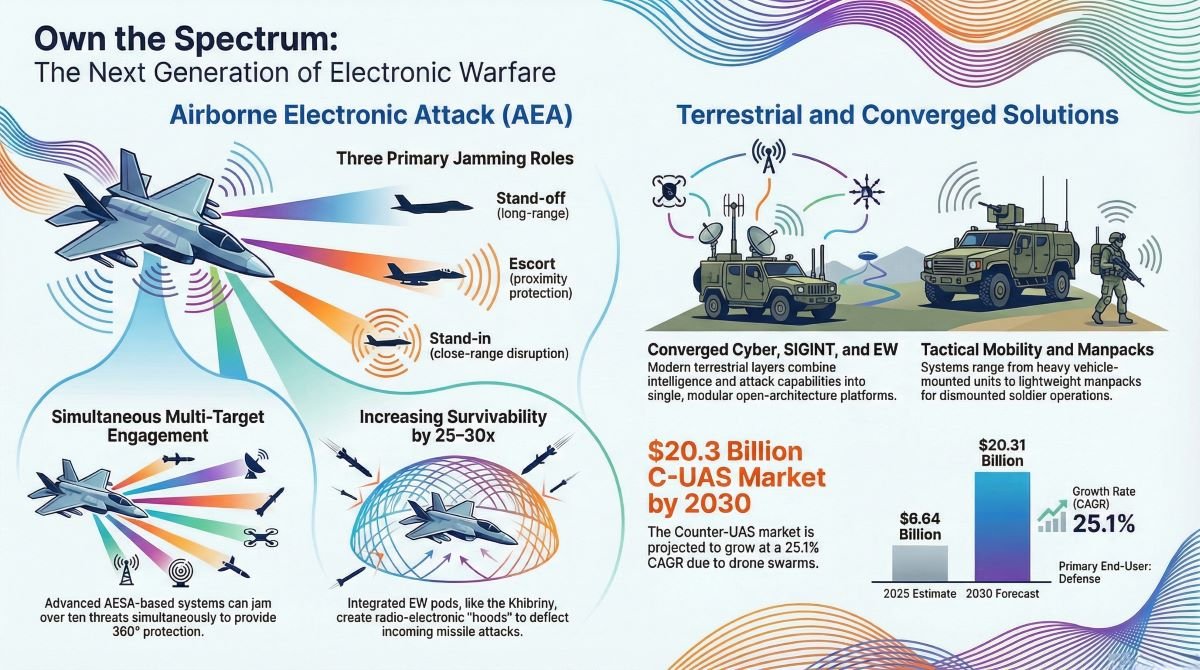 Own the Spectrum:
The Next Generation of Electronic Warfare

Airborne Electronic Attack (AEA)

Three Primary Jamming Roles

Stand-off (long-range)

Escort (proximity protection)

Stand-in (close-range disruption)

Simultaneous Multi-Target Engagement

Advanced AESA-based systems can jam over ten threats simultaneously to provide 360° protection.

Increasing Survivability by 25–30x

Integrated EW pods, like the Khibriny, create radio-electronic "hoods" to deflect incoming missile attacks.

Terrestrial and Converged Solutions

Converged Cyber, SIGINT, and EW
Modern terrestrial layers combine intelligence and attack capabilities into single, modular open-architecture platforms.

Tactical Mobility and Manpacks
Systems range from heavy vehicle-mounted units to lightweight manpacks for dismounted soldier operations.

$20.3 Billion C-UAS Market by 2030

The Counter-UAS market is projected to grow at a 25.1% CAGR due to drone swarms.

$6.64 Billion

$20.31 Billion

2025 Estimate

2030 Forecast

Growth Rate (CAGR)
25.1%

Primary End-User: Defense